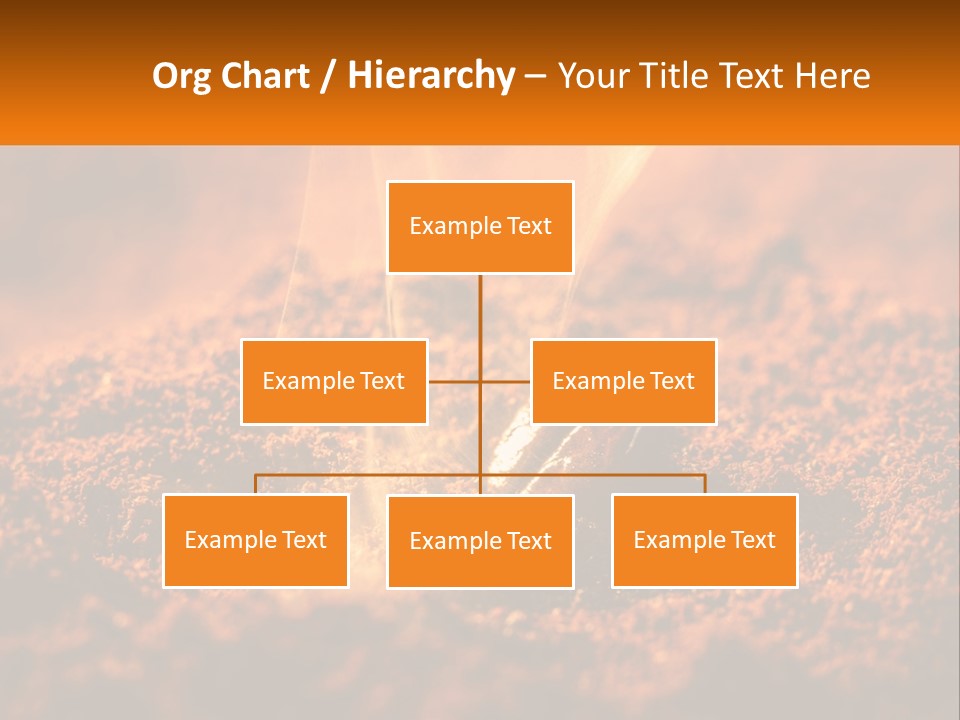 Org Chart / Hierarchy – Your Title Text Here

Example Text

Example Text

Example Text

Example Text

Example Text

Example Text